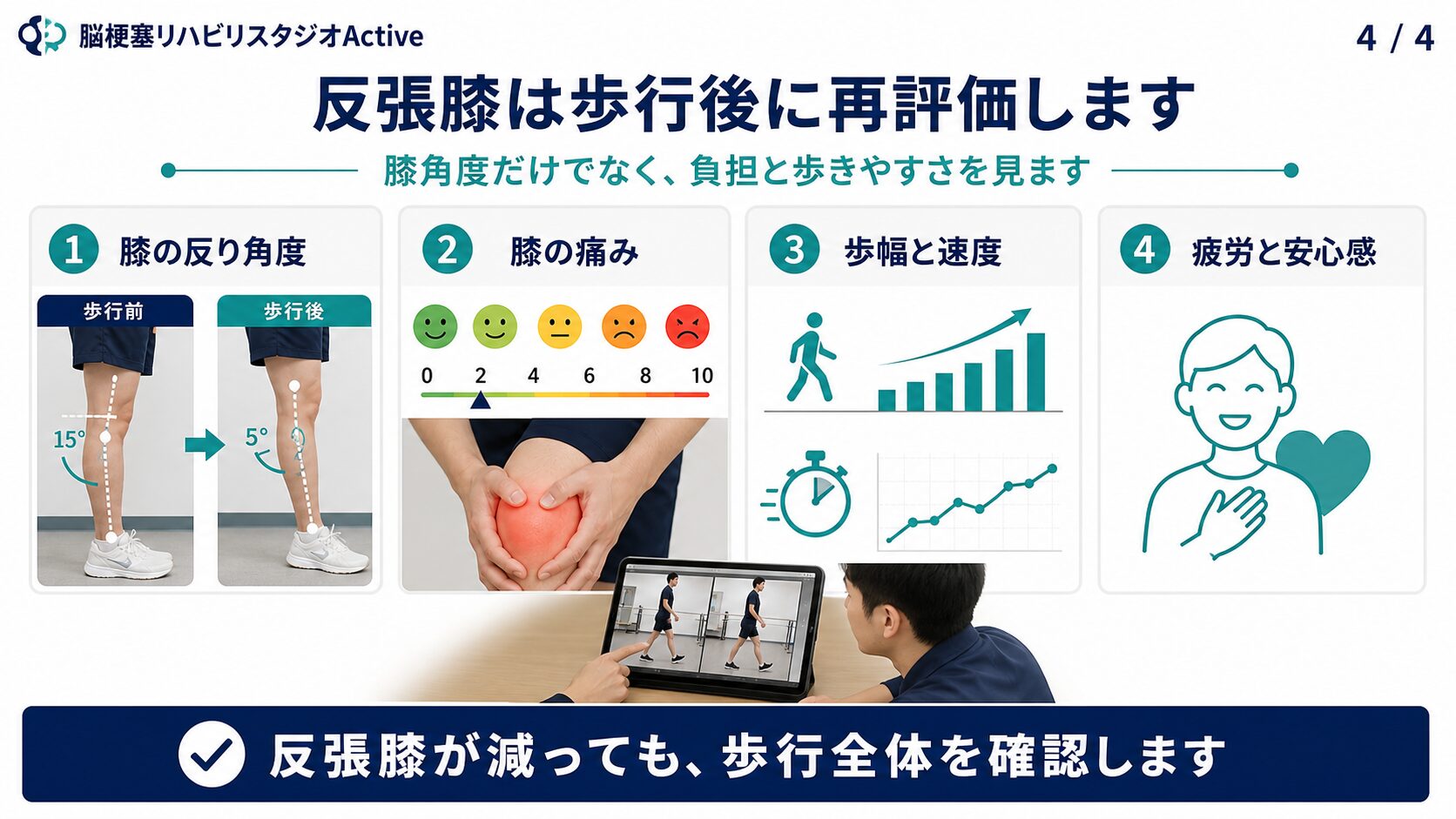 脳梗塞リハビリスタジオActive

4 / 4

反張膝は歩行後に再評価します

膝角度だけでなく、負担と歩きやすさを見ます

1 膝の反り角度

歩行前

15°

歩行後

5°

2 膝の痛み

0 2 4 6 8 10

3 歩幅と速度

4 疲労と安心感

反張膝が減っても、歩行全体を確認します